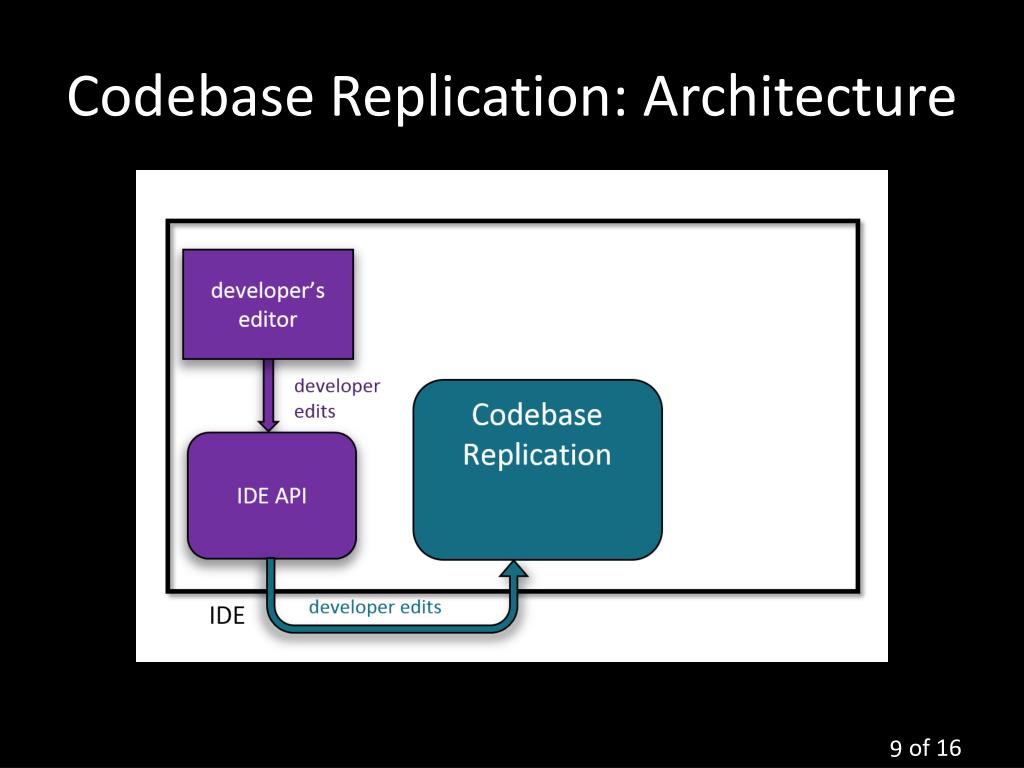 Codebase Replication: Architecture

developer's editor

developer edits

IDE API

Codebase Replication

IDE

developer edits

9 of 16